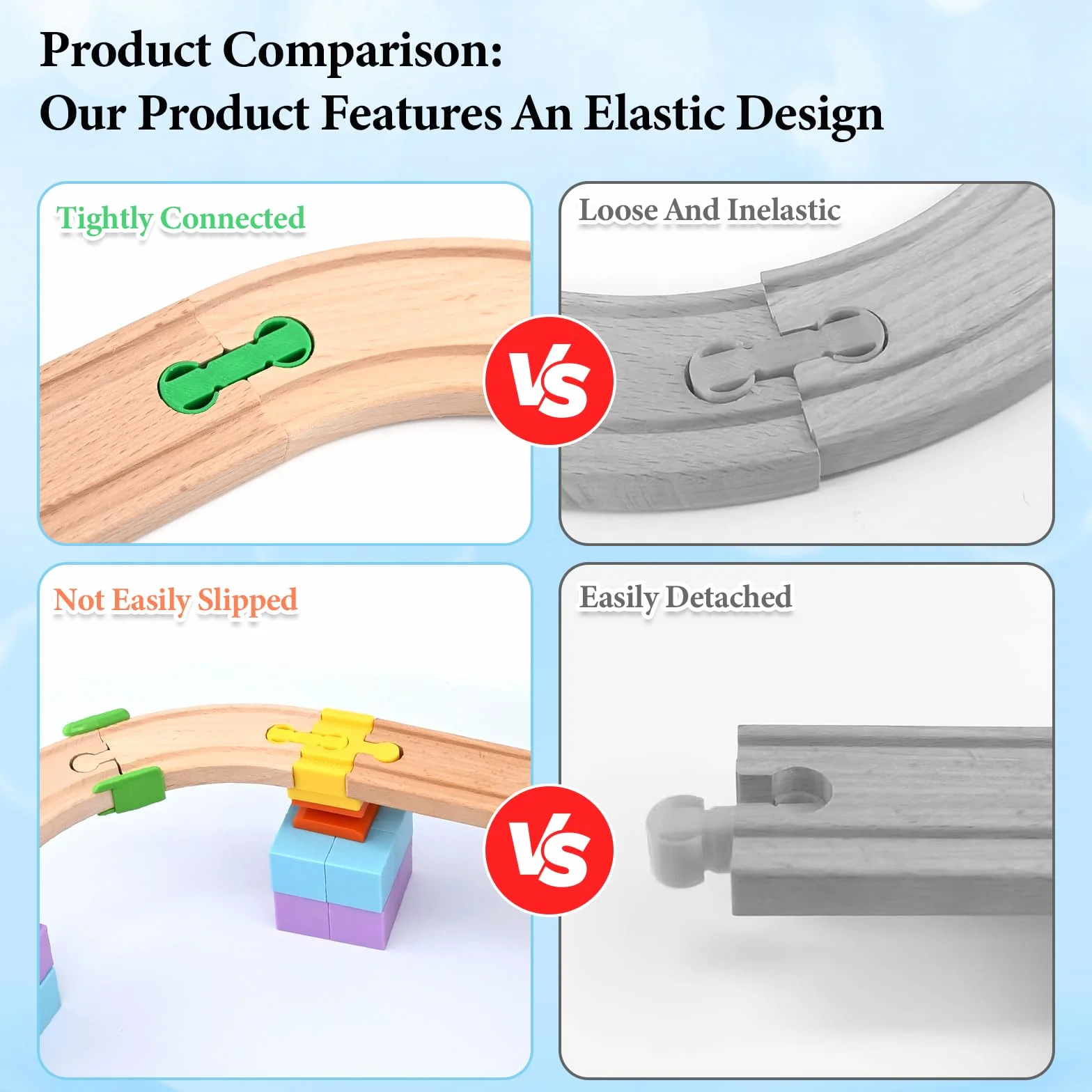 Product Comparison:
Our Product Features An Elastic Design

Tightly Connected

VS

Loose And Inelastic

Not Easily Slipped

VS

Easily Detached